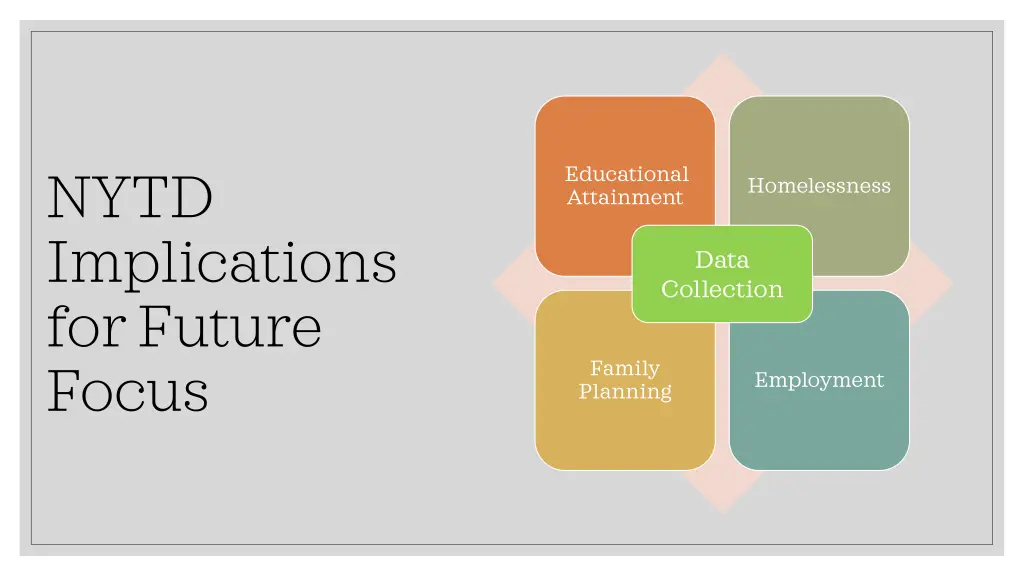 NYTD Implications for Future Focus

Educational Attainment

Homelessness

Data Collection

Family Planning

Employment